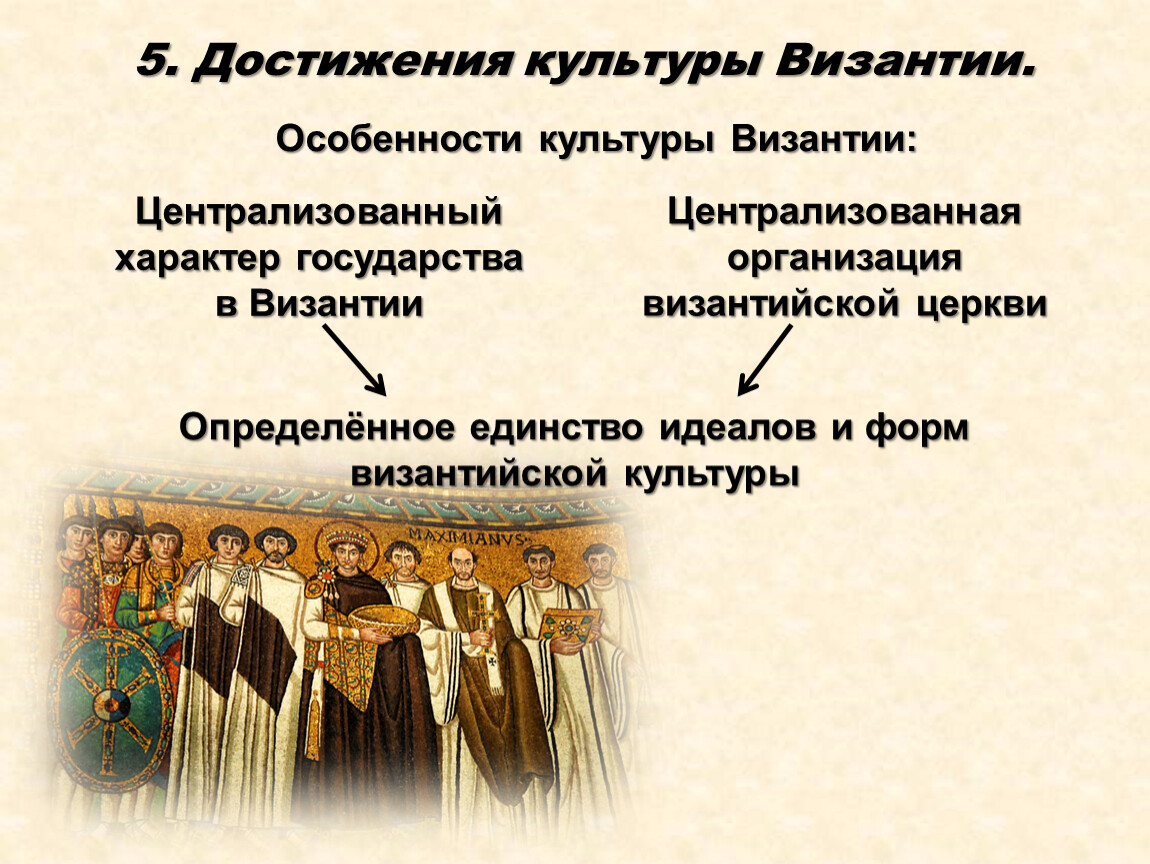 5. Достижения культуры Византии.

Особенности культуры Византии:

Централизованный характер государства в Византии

Централизованная организация византийской церкви

Определённое единство идеалов и форм византийской культуры

MAXIMIANVS